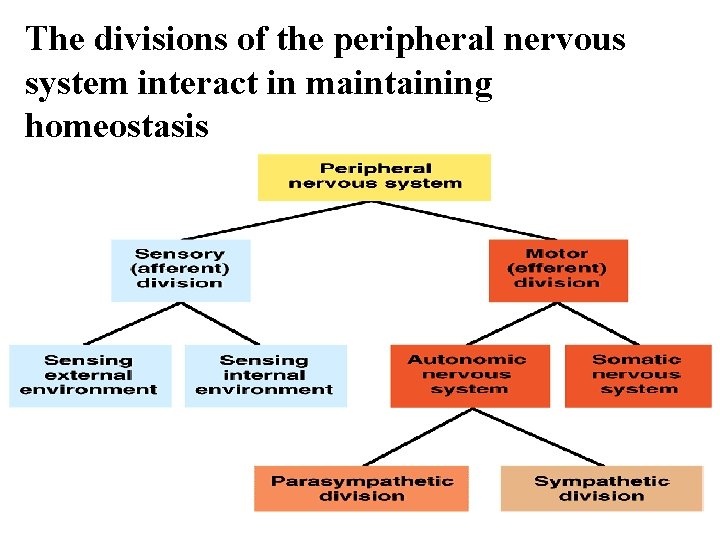 The divisions of the peripheral nervous system interact in maintaining homeostasis

Peripheral nervous system

Sensory (afferent) division

Motor (efferent) division

Sensing external environment

Sensing internal environment

Autonomic nervous system

Somatic nervous system

Parasympathetic division

Sympathetic division